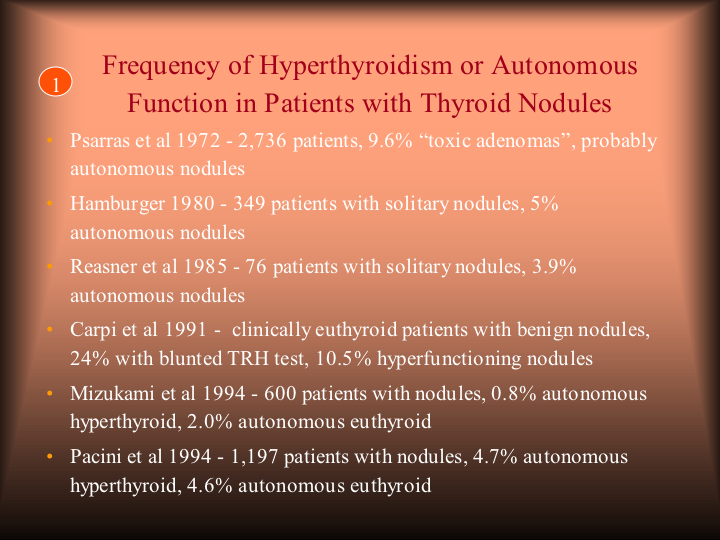 1

Frequency of Hyperthyroidism or Autonomous Function in Patients with Thyroid Nodules

• Psarras et al 1972 - 2,736 patients, 9.6% “toxic adenomas”, probably autonomous nodules

• Hamburger 1980 - 349 patients with solitary nodules, 5% autonomous nodules

• Reasner et al 1985 - 76 patients with solitary nodules, 3.9% autonomous nodules

• Carpi et al 1991 - clinically euthyroid patients with benign nodules, 24% with blunted TRH test, 10.5% hyperfunctioning nodules

• Mizukami et al 1994 - 600 patients with nodules, 0.8% autonomous hyperthyroid, 2.0% autonomous euthyroid

• Pacini et al 1994 - 1,197 patients with nodules, 4.7% autonomous hyperthyroid, 4.6% autonomous euthyroid